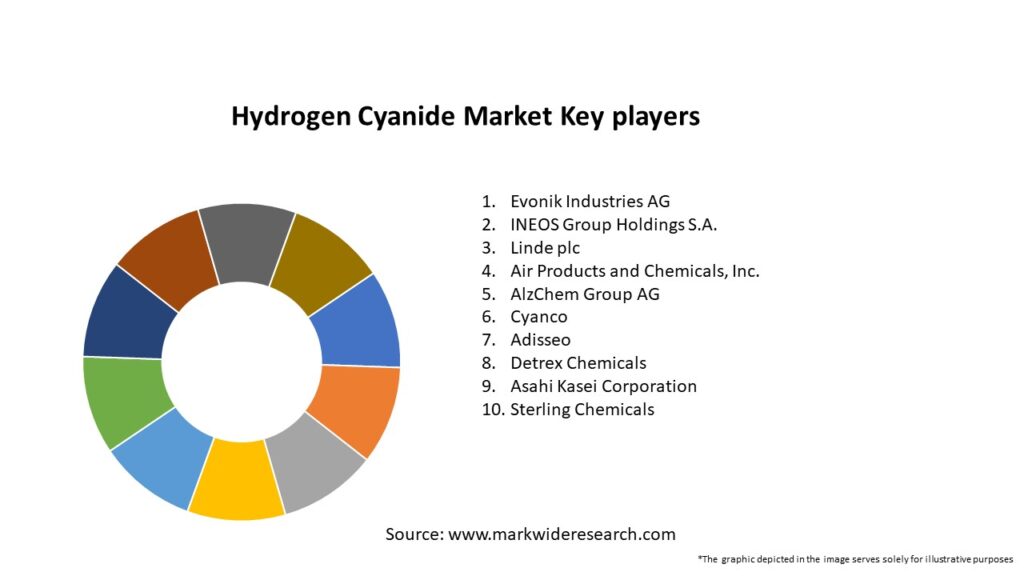 Hydrogen Cyanide Market Key players

1. Evonik Industries AG
2. INEOS Group Holdings S.A.
3. Linde plc
4. Air Products and Chemicals, Inc.
5. AlzChem Group AG
6. Cyanco
7. Adisseo
8. Detrex Chemicals
9. Asahi Kasei Corporation
10. Sterling Chemicals

Source: www.markwideresearch.com

*The graphic depicted in the image serves solely for illustrative purposes